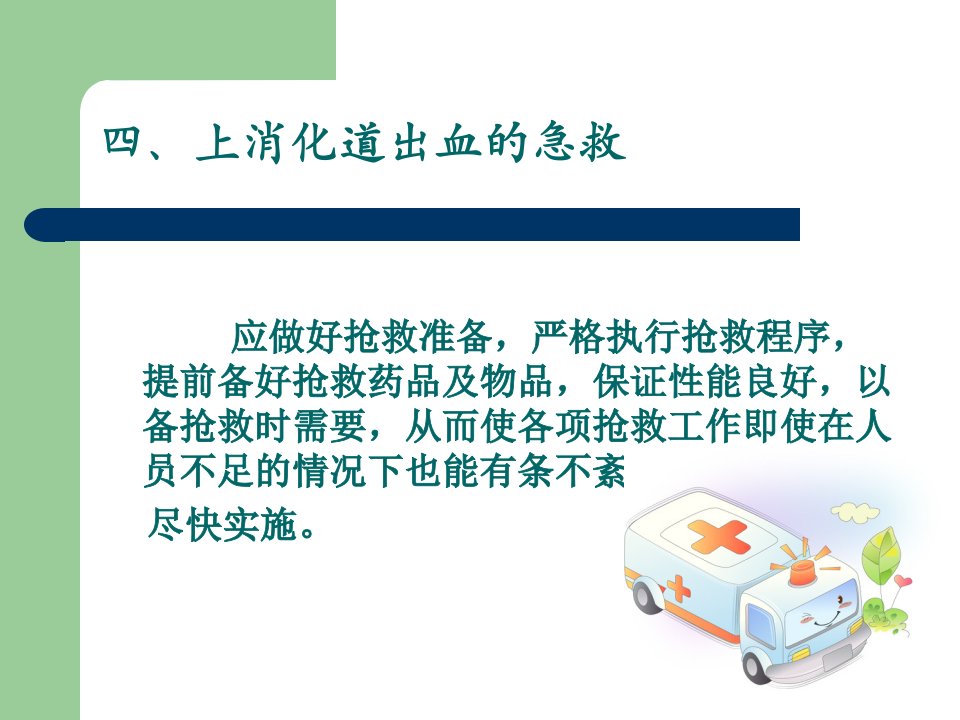 四、上消化道出血的急救

应做好抢救准备，严格执行抢救程序，提前备好抢救药品及物品，保证性能良好，以备抢救时需要，从而使各项抢救工作即使在人员不足的情况下也能有条不紊

尽快实施。